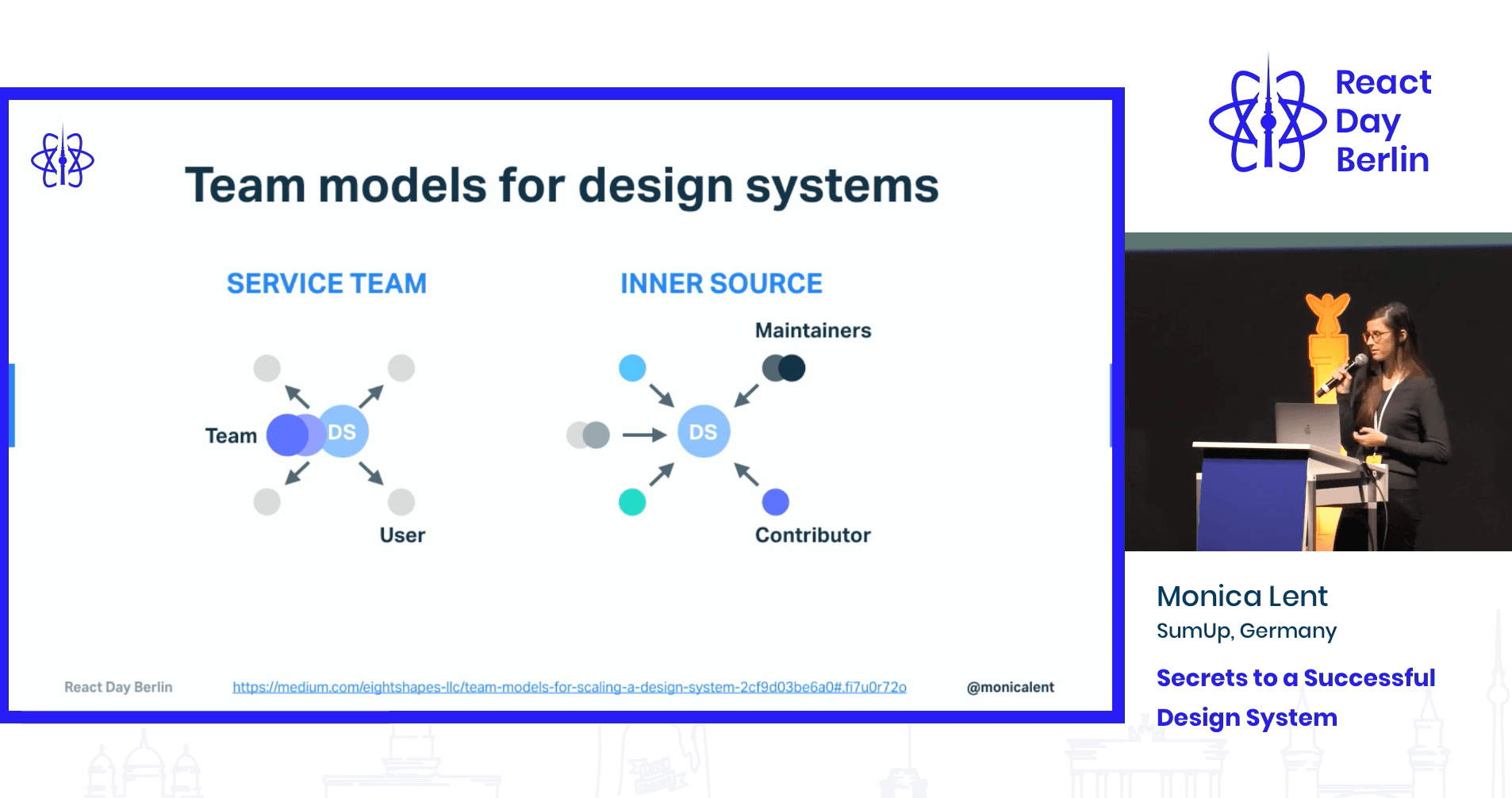 Team models for design systems

SERVICE TEAM

Team
DS
User

INNER SOURCE

Maintainers
DS
Contributor

React Day Berlin
https://medium.com/eightshapes-llc/team-models-for-scaling-a-design-system-2cf9d03be6a0#.fi7u0r72o
@monicalent

React
Day
Berlin

Monica Lent
SumUp, Germany

Secrets to a Successful Design System